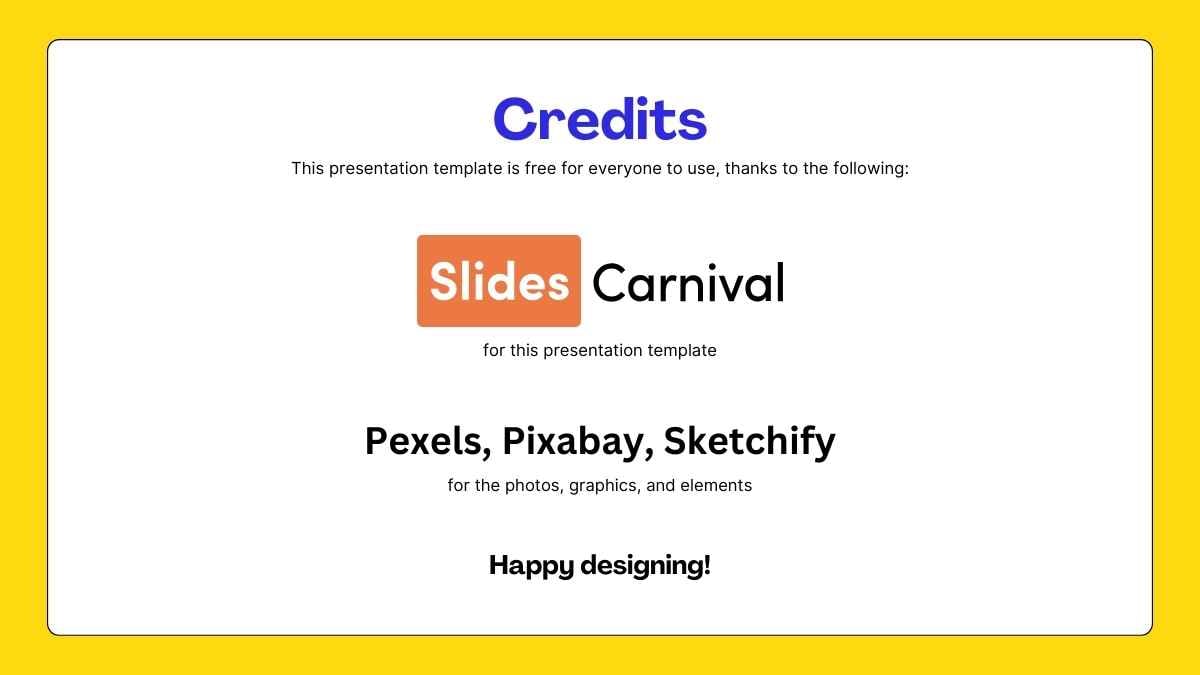 Credits

This presentation template is free for everyone to use, thanks to the following:

Slides Carnival

for this presentation template

Pexels, Pixabay, Sketchify

for the photos, graphics, and elements

Happy designing!